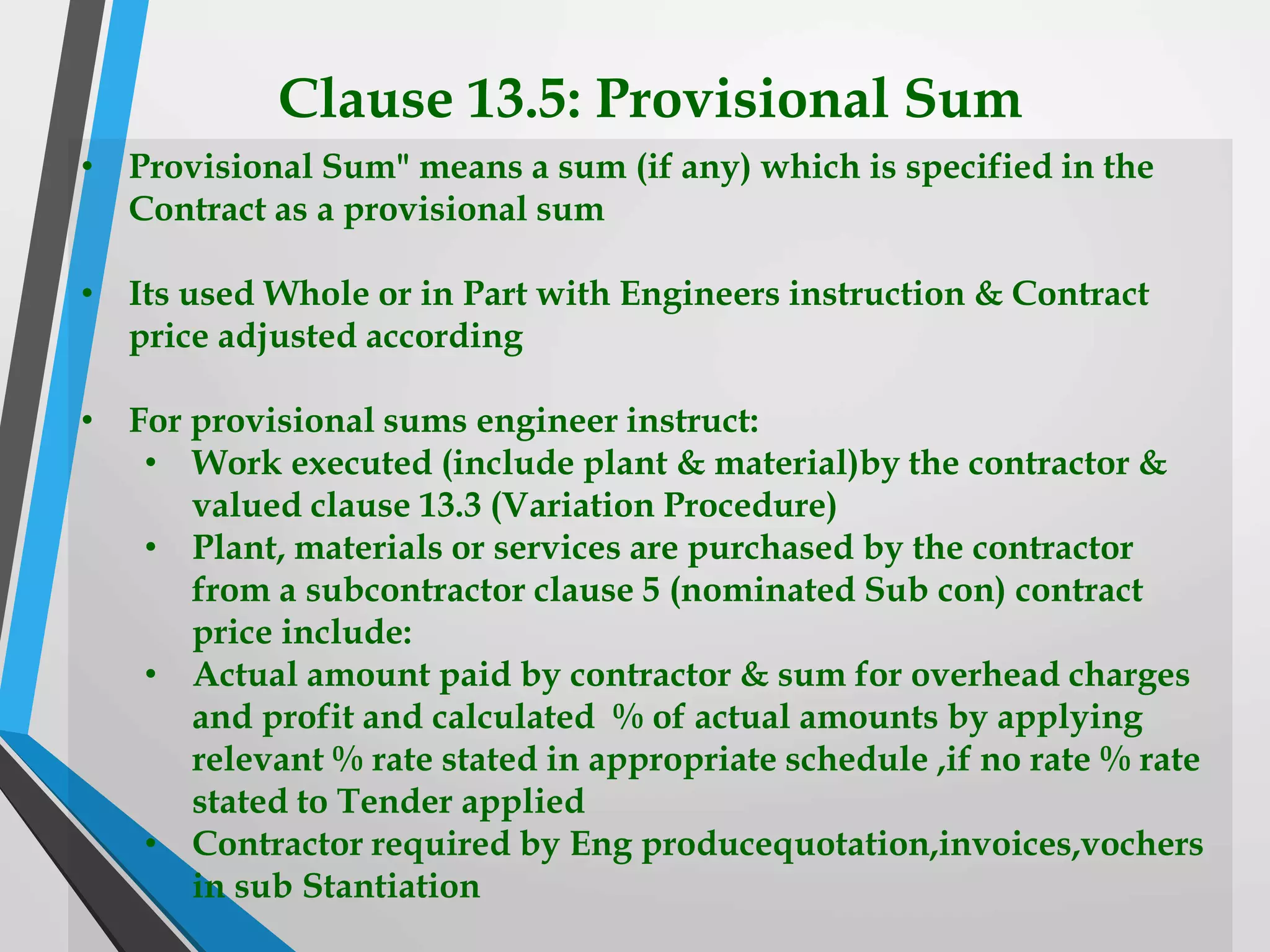 Clause 13.5: Provisional Sum

• Provisional Sum" means a sum (if any) which is specified in the Contract as a provisional sum

• Its used Whole or in Part with Engineers instruction & Contract price adjusted according

• For provisional sums engineer instruct:
  • Work executed (include plant & material)by the contractor & valued clause 13.3 (Variation Procedure)
  • Plant, materials or services are purchased by the contractor from a subcontractor clause 5 (nominated Sub con) contract price include:
  • Actual amount paid by contractor & sum for overhead charges and profit and calculated % of actual amounts by applying relevant % rate stated in appropriate schedule ,if no rate % rate stated to Tender applied
  • Contractor required by Eng producequotation,invoices,vochers in sub Stantiation